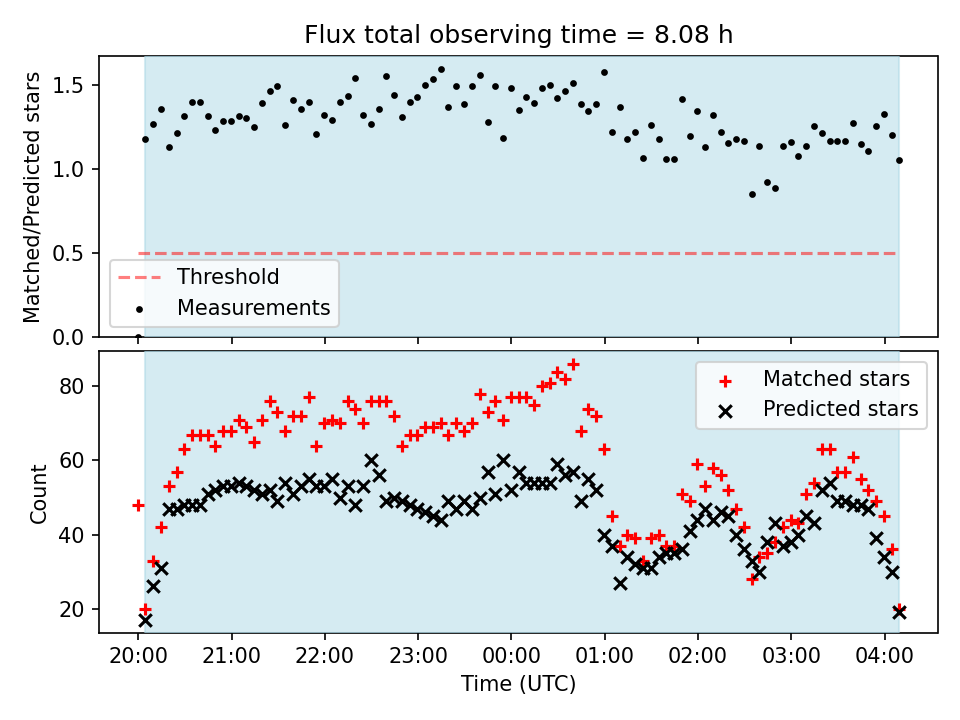 Flux total observing time = 8.08 h

Matched/Predicted stars

1.5
1.0
0.5
0.0

Threshold
Measurements

Count

80
60
40
20

Matched stars
Predicted stars

20:00 21:00 22:00 23:00 00:00 01:00 02:00 03:00 04:00

Time (UTC)